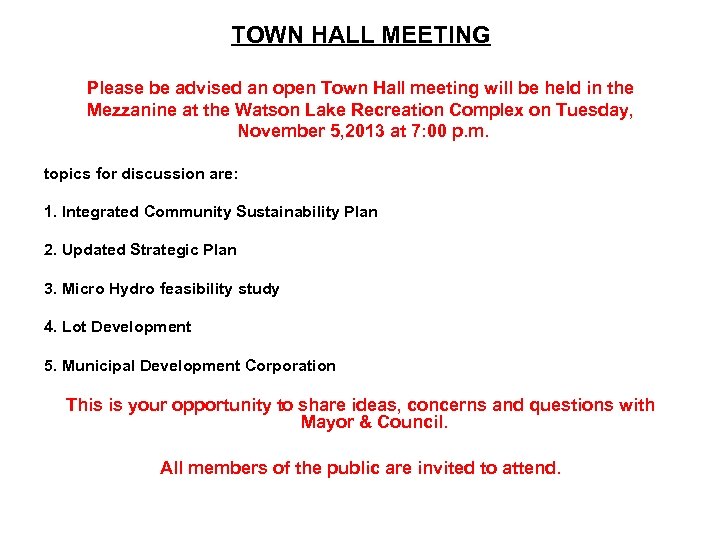 TOWN HALL MEETING

Please be advised an open Town Hall meeting will be held in the Mezzanine at the Watson Lake Recreation Complex on Tuesday, November 5,2013 at 7:00 p.m.

topics for discussion are:

1. Integrated Community Sustainability Plan

2. Updated Strategic Plan

3. Micro Hydro feasibility study

4. Lot Development

5. Municipal Development Corporation

This is your opportunity to share ideas, concerns and questions with Mayor & Council.

All members of the public are invited to attend.